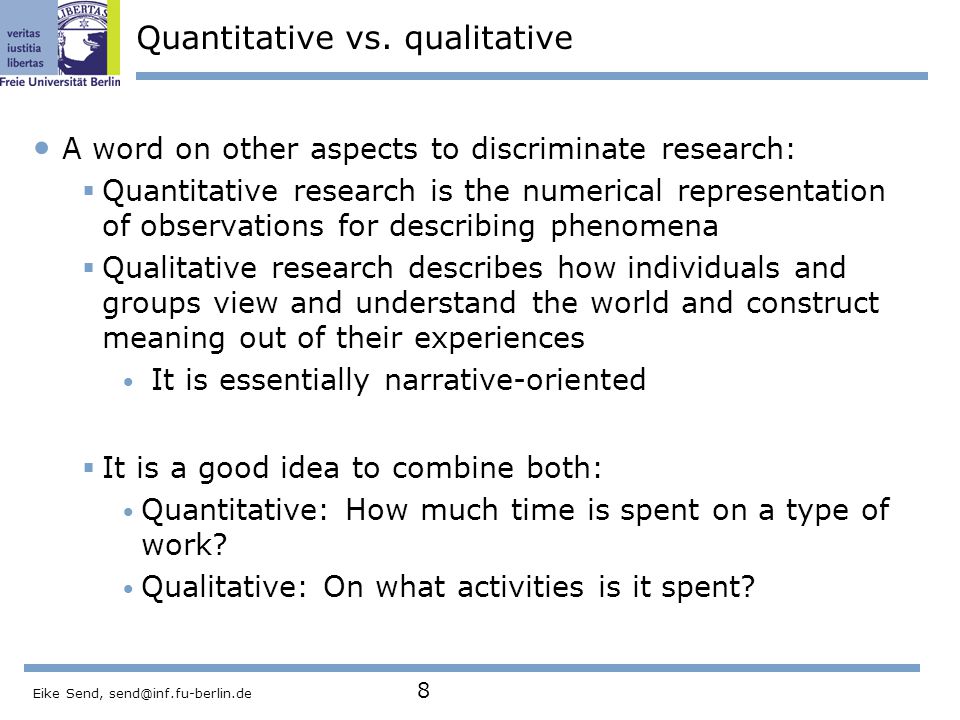 veritas
iustitia
libertas
LIBERTAS
Freie Universität Berlin

Quantitative vs. qualitative

• A word on other aspects to discriminate research:
▪ Quantitative research is the numerical representation of observations for describing phenomena
▪ Qualitative research describes how individuals and groups view and understand the world and construct meaning out of their experiences
• It is essentially narrative-oriented

▪ It is a good idea to combine both:
• Quantitative: How much time is spent on a type of work?
• Qualitative: On what activities is it spent?

Eike Send, send@inf.fu-berlin.de
8